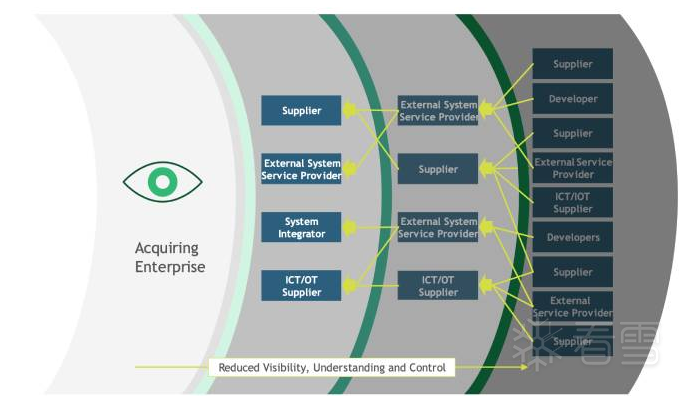 Acquiring Enterprise

Supplier

External System Service Provider

System Integrator

ICT/OT Supplier

External System Service Provider

Supplier

External System Service Provider

ICT/OT Supplier

Supplier

Developer

Supplier

External Service Provider

ICT/IOT Supplier

Developers

Supplier

External Service Provider

Supplier

Reduced Visibility, Understanding and Control

看雪